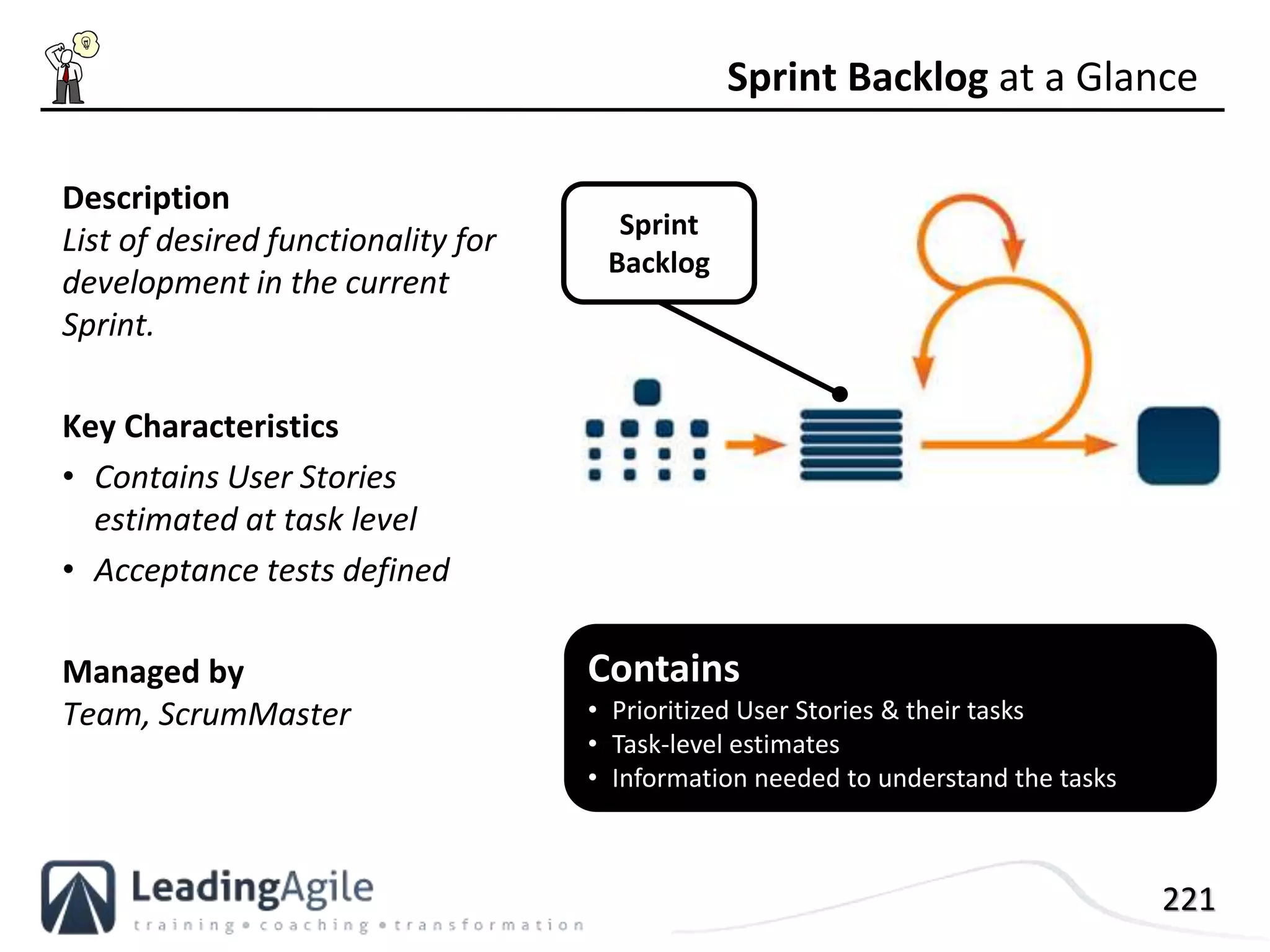 Sprint Backlog at a Glance

Description
List of desired functionality for development in the current Sprint.

Key Characteristics
• Contains User Stories estimated at task level
• Acceptance tests defined

Managed by
Team, ScrumMaster

Sprint Backlog

Contains
• Prioritized User Stories & their tasks
• Task-level estimates
• Information needed to understand the tasks

LeadingAgile
training • coaching • transformation

221